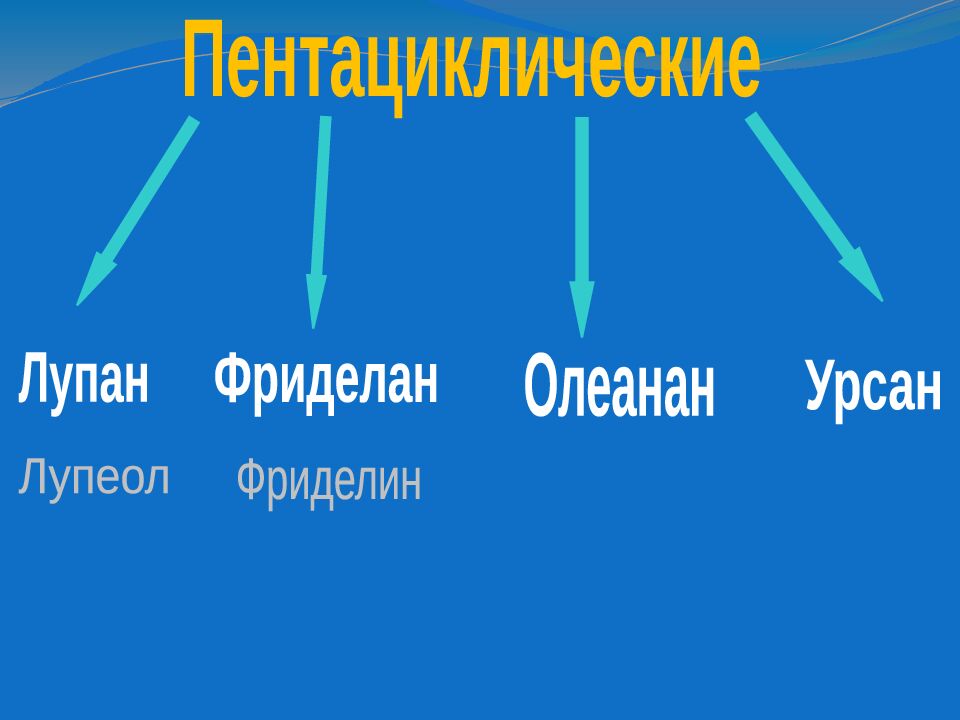 Пентациклические

Лупан

Лупеол

Фриделан

Фриделин

Олеанан

Урсан